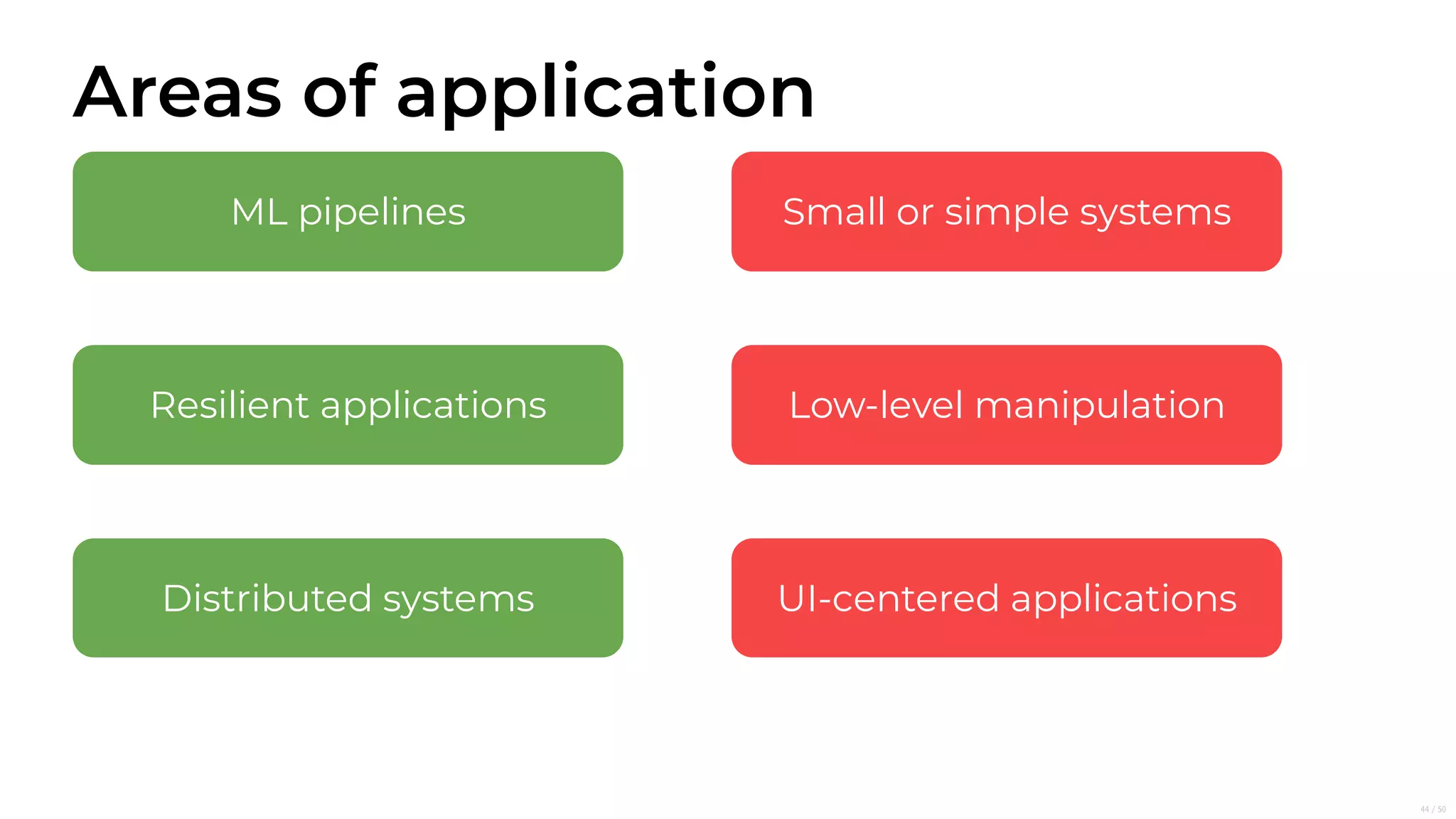 Areas of application

ML pipelines

Resilient applications

Distributed systems

Small or simple systems

Low-level manipulation

UI-centered applications

44 / 50